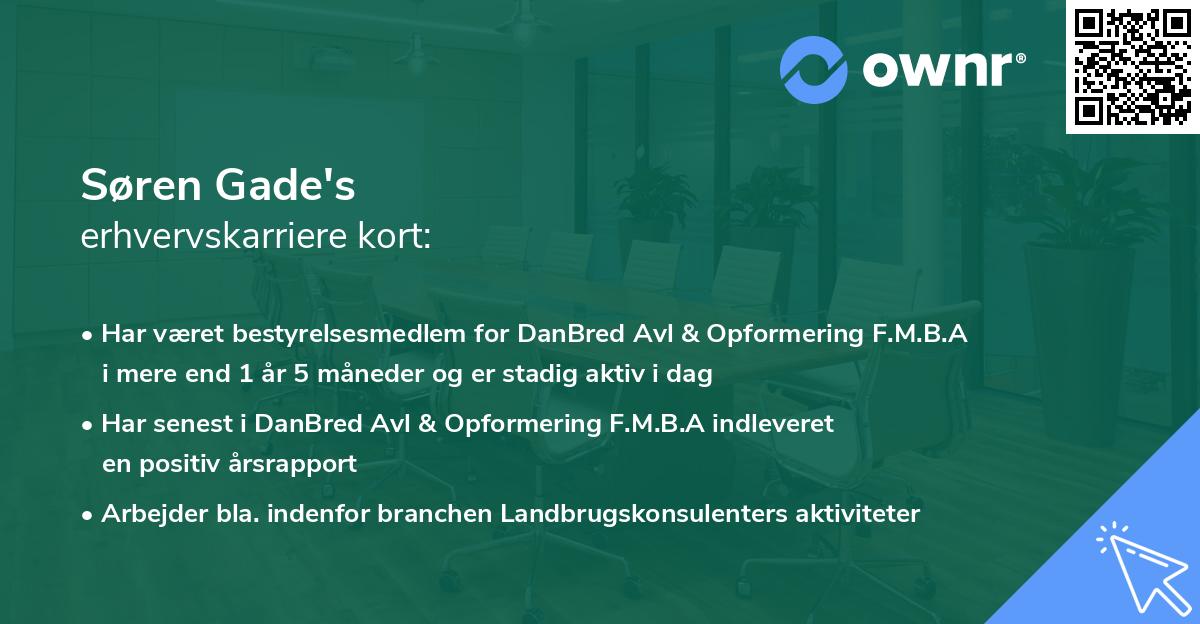 ownr®

Søren Gade's
erhvervskarriere kort:

• Har været bestyrelsesmedlem for DanBred Avl & Opformering F.M.B.A i mere end 1 år 5 måneder og er stadig aktiv i dag

• Har senest i DanBred Avl & Opformering F.M.B.A indleveret en positiv årsrapport

• Arbejder bla. indenfor branchen Landbrugskonsulenters aktiviteter